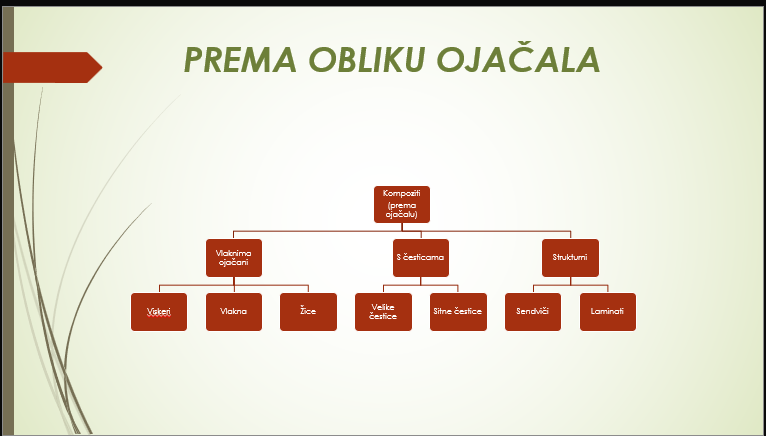 PREMA OBLIKU OJAČALA

Kompoziti (prema ojačalu)

Vlaknima ojačani

S česticama

Strukturni

Viskeri

Vlakna

Žice

Velike čestice

Sitne čestice

Sendviči

Laminati